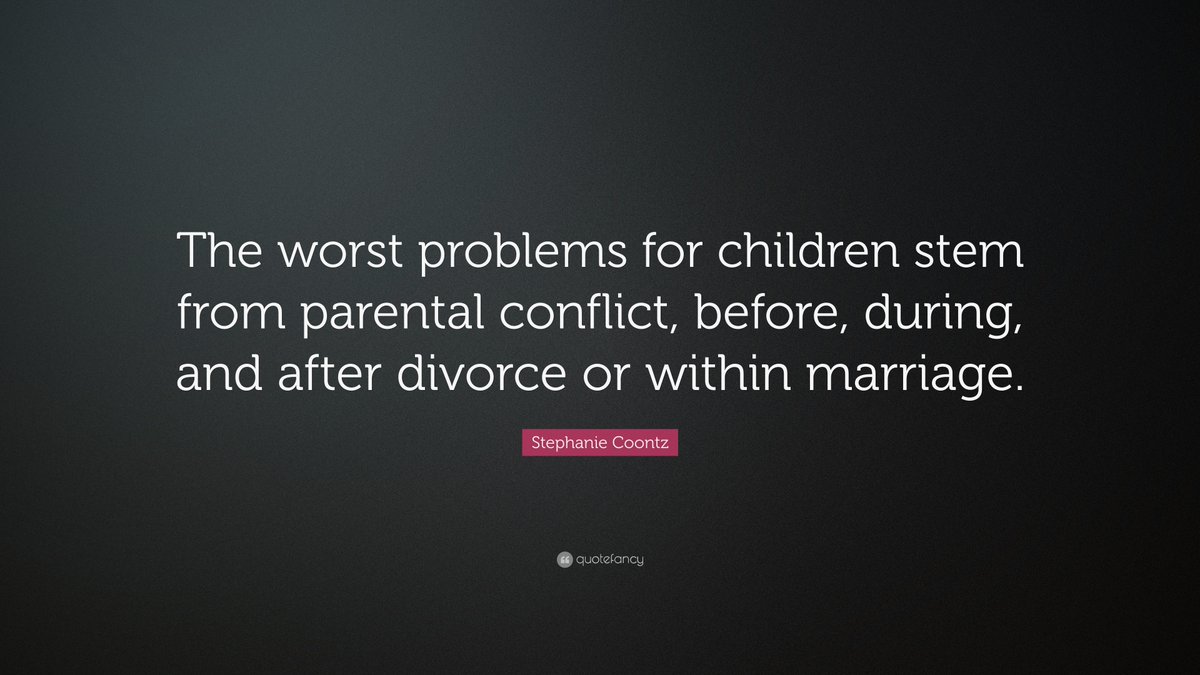 The worst problems for children stem from parental conflict, before, during, and after divorce or within marriage.

Stephanie Coontz

quotefancy